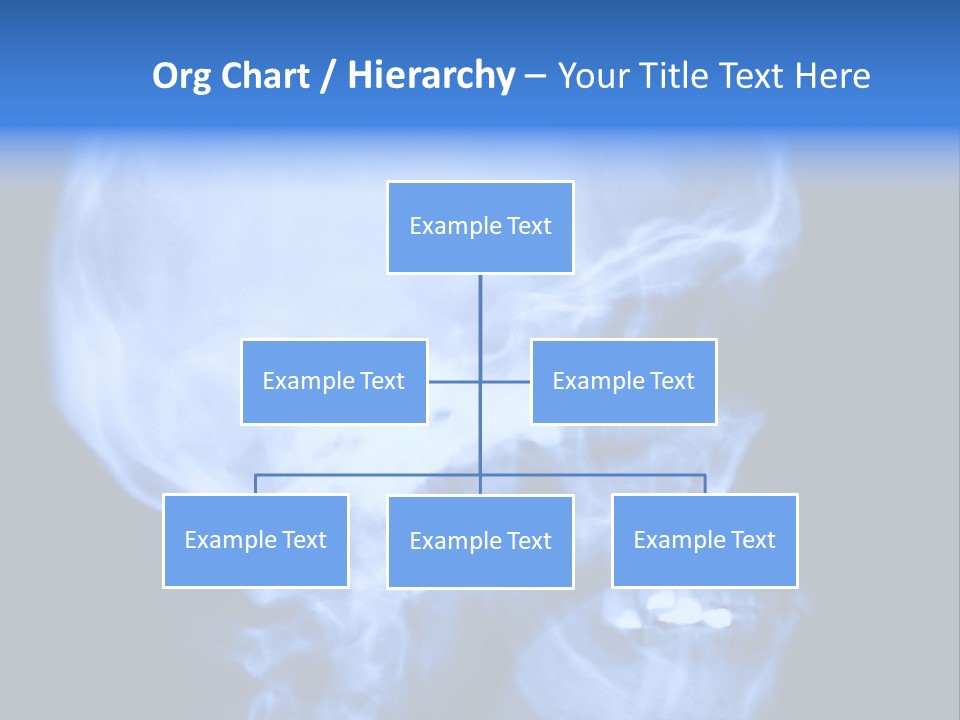 Org Chart / Hierarchy – Your Title Text Here

Example Text

Example Text

Example Text

Example Text

Example Text

Example Text